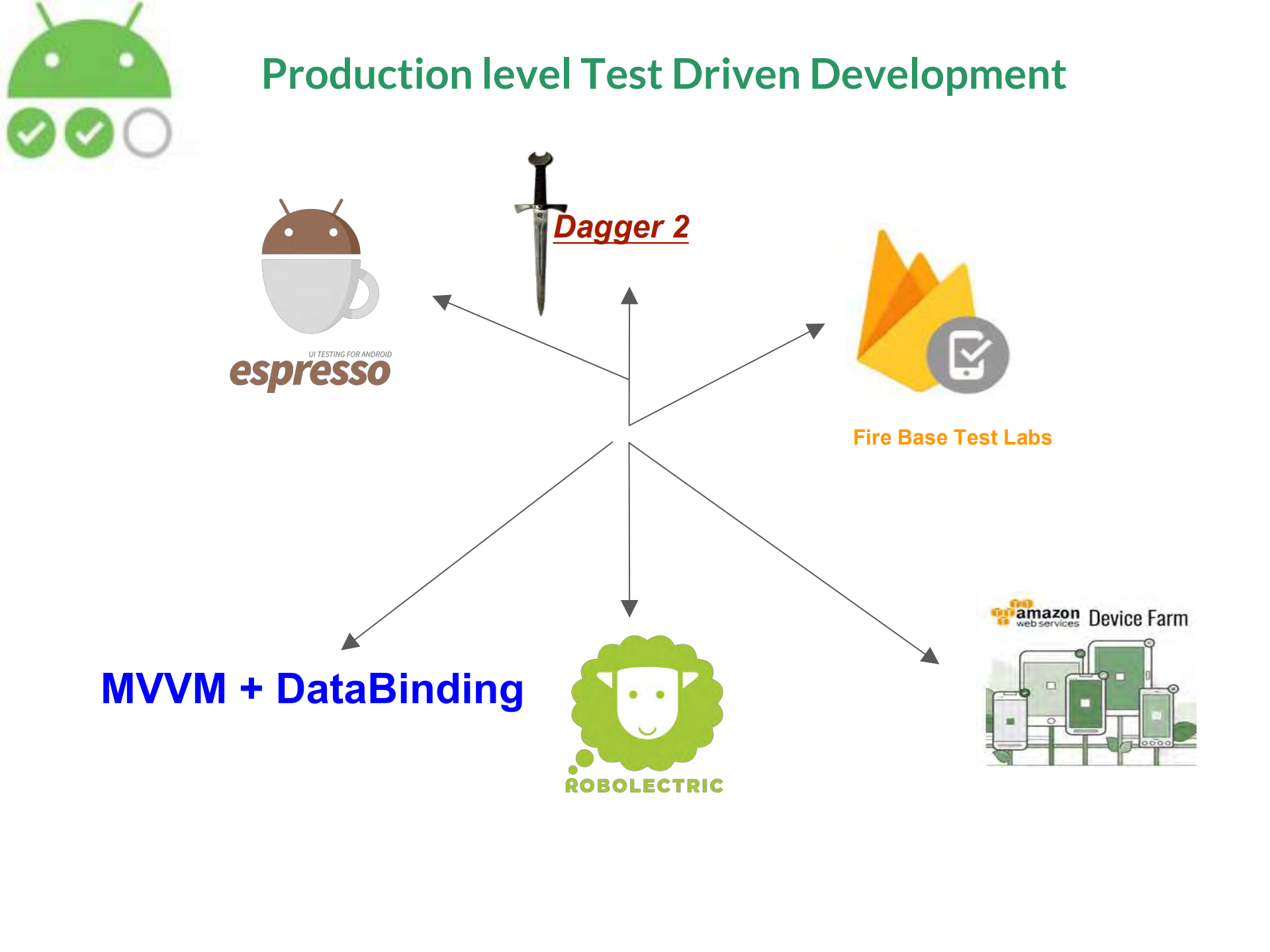 Production level Test Driven Development

Dagger 2

UI TESTING FOR ANDROID
espresso

Fire Base Test Labs

MVVM + DataBinding

ROBOLECTRIC

amazon web services Device Farm